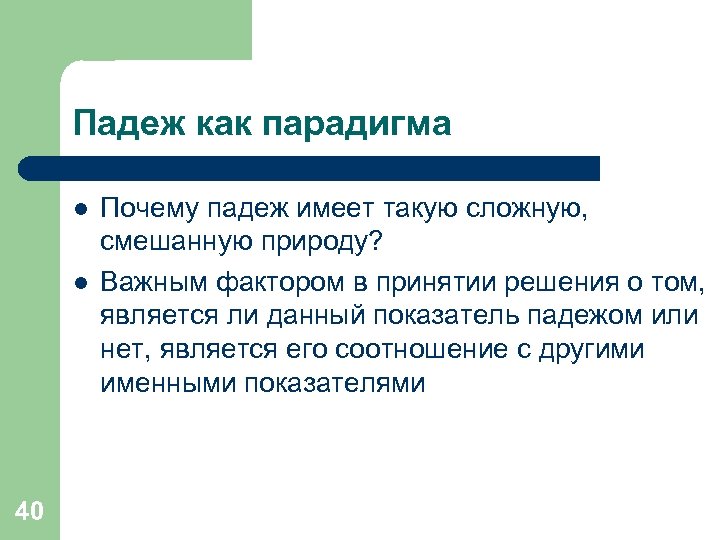 Падеж как парадигма

- Почему падеж имеет такую сложную, смешанную природу?
- Важным фактором в принятии решения о том, является ли данный показатель падежом или нет, является его соотношение с другими именными показателями

40